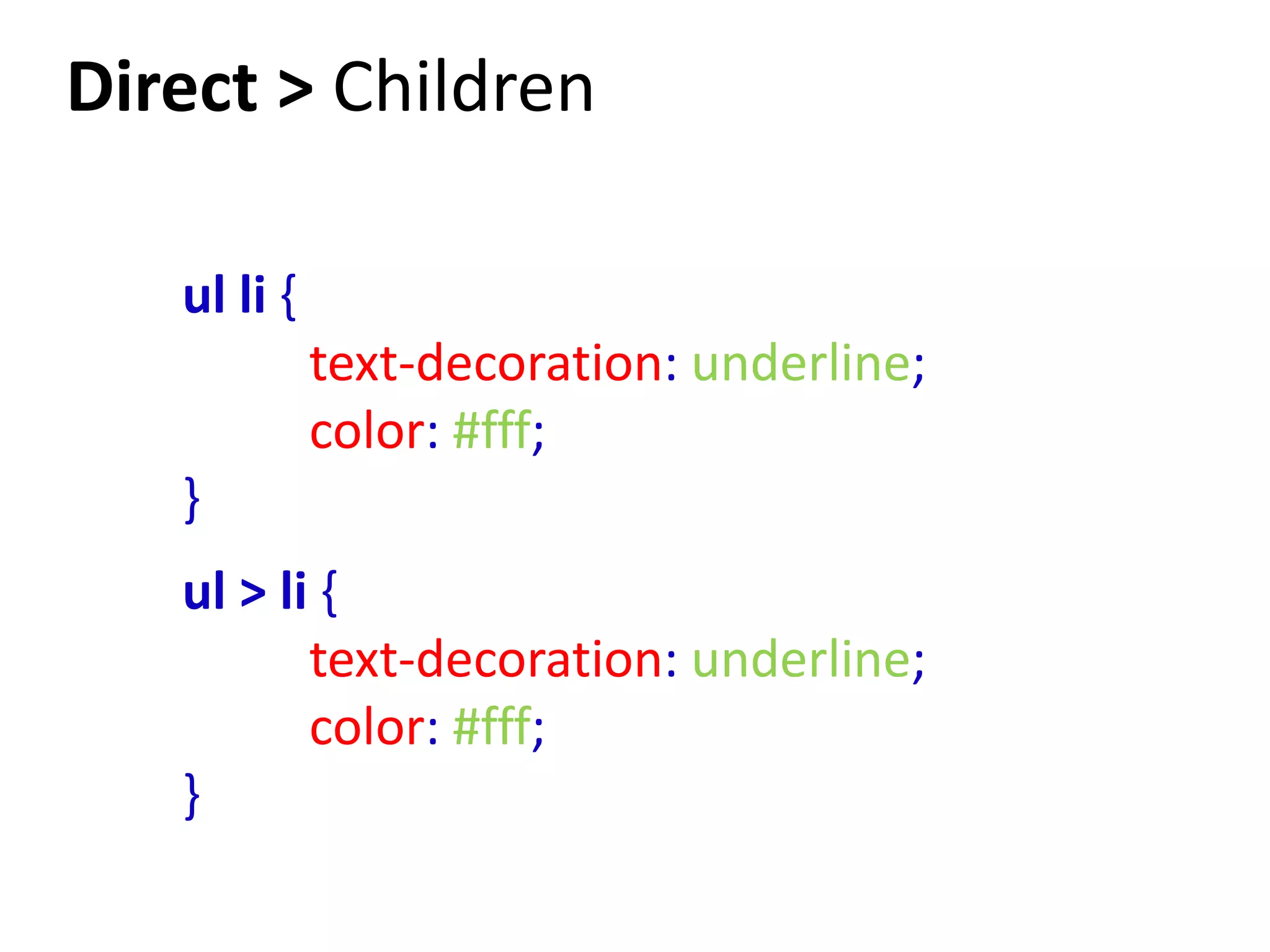 Direct > Children

ul li {
text-decoration: underline;
color: #fff;
}

ul > li {
text-decoration: underline;
color: #fff;
}